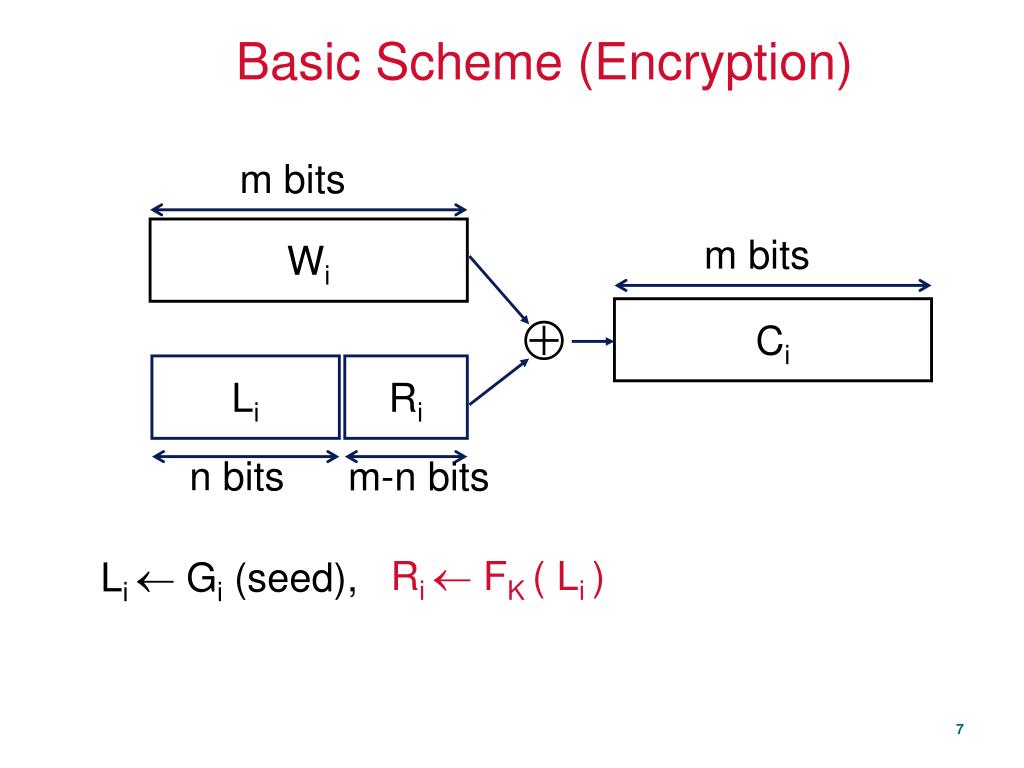 Basic Scheme (Encryption)

m bits

$W_i$

m bits

$\oplus$

$C_i$

$L_i$

$R_i$

n bits

m-n bits

$L_i \leftarrow G_i$ (seed), $R_i \leftarrow F_K ( L_i )$

7